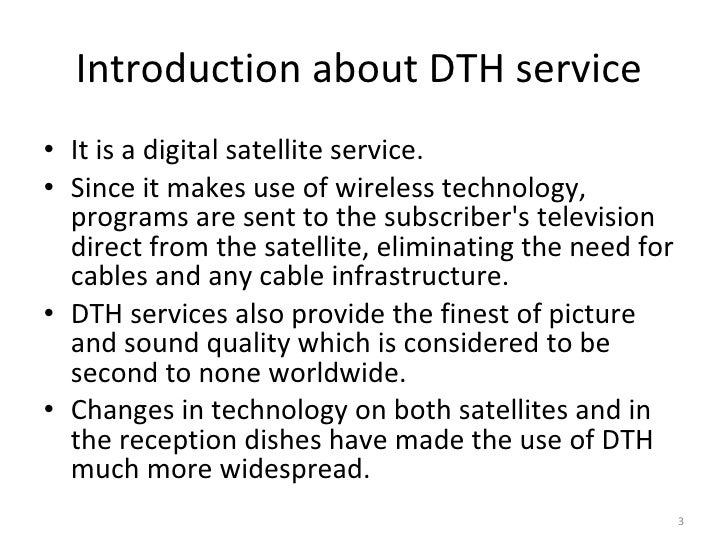 Introduction about DTH service

• It is a digital satellite service.
• Since it makes use of wireless technology, programs are sent to the subscriber's television direct from the satellite, eliminating the need for cables and any cable infrastructure.
• DTH services also provide the finest of picture and sound quality which is considered to be second to none worldwide.
• Changes in technology on both satellites and in the reception dishes have made the use of DTH much more widespread.

3